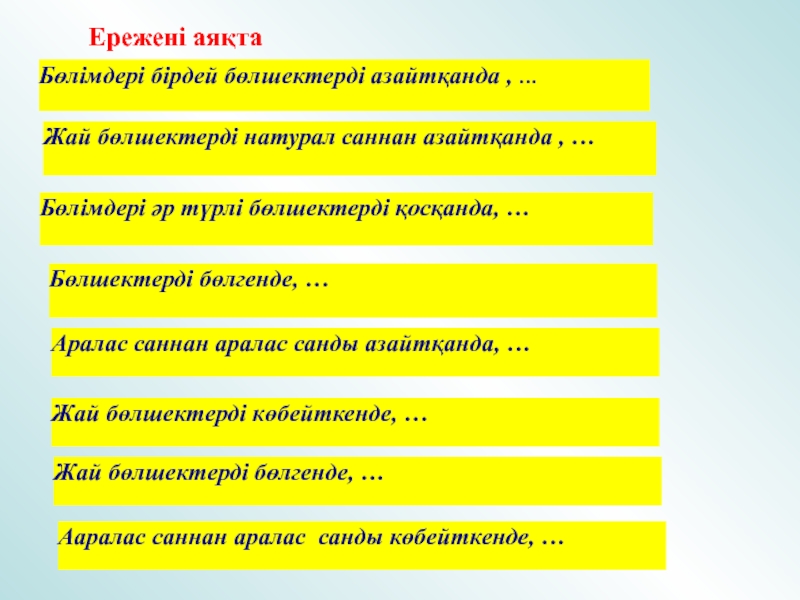 Ережені аяқта

Бөлімдері бірдей бөлшектерді азайтқанда , ...

Жай бөлшектерді натурал саннан азайтқанда , …

Бөлімдері әр түрлі бөлшектерді қосқанда, …

Бөлшектерді бөлгенде, …

Аралас саннан аралас санды азайтқанда, …

Жай бөлшектерді көбейткенде, …

Жай бөлшектерді бөлгенде, …

Ааралас саннан аралас санды көбейткенде, …